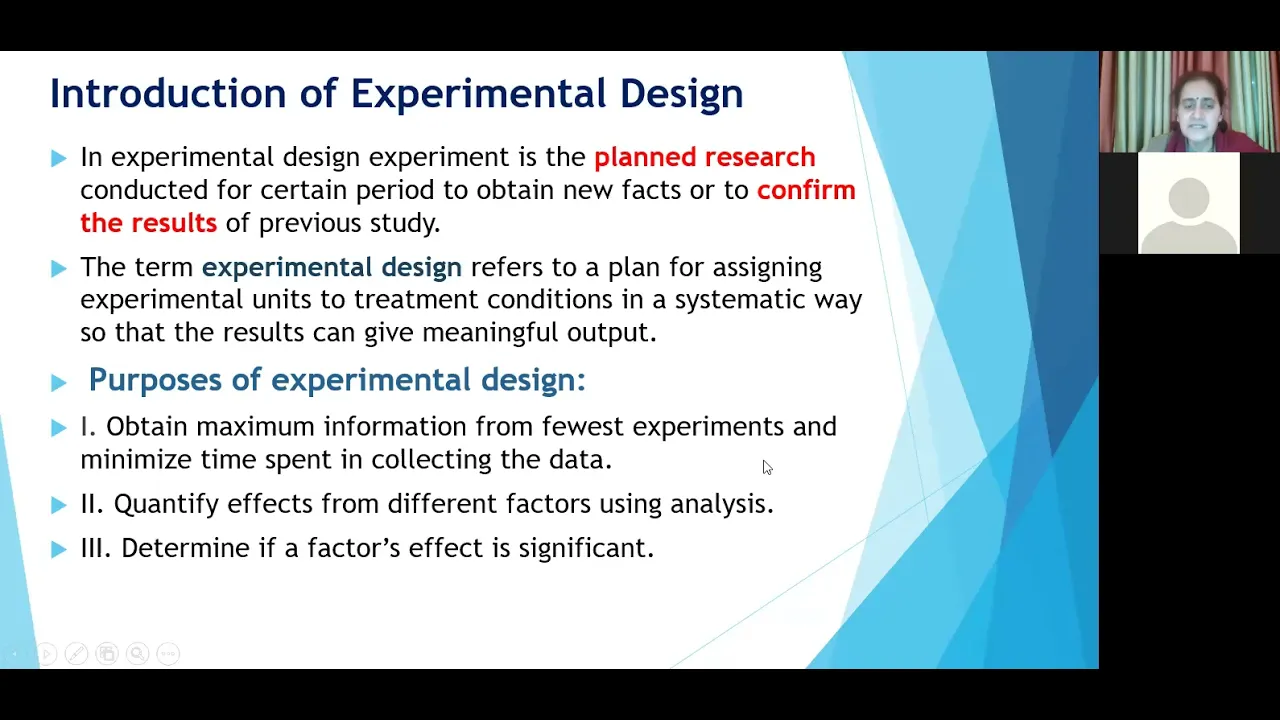 Introduction of Experimental Design

In experimental design experiment is the planned research conducted for certain period to obtain new facts or to confirm the results of previous study.

The term experimental design refers to a plan for assigning experimental units to treatment conditions in a systematic way so that the results can give meaningful output.

Purposes of experimental design:

I. Obtain maximum information from fewest experiments and minimize time spent in collecting the data.

II. Quantify effects from different factors using analysis.

III. Determine if a factor's effect is significant.